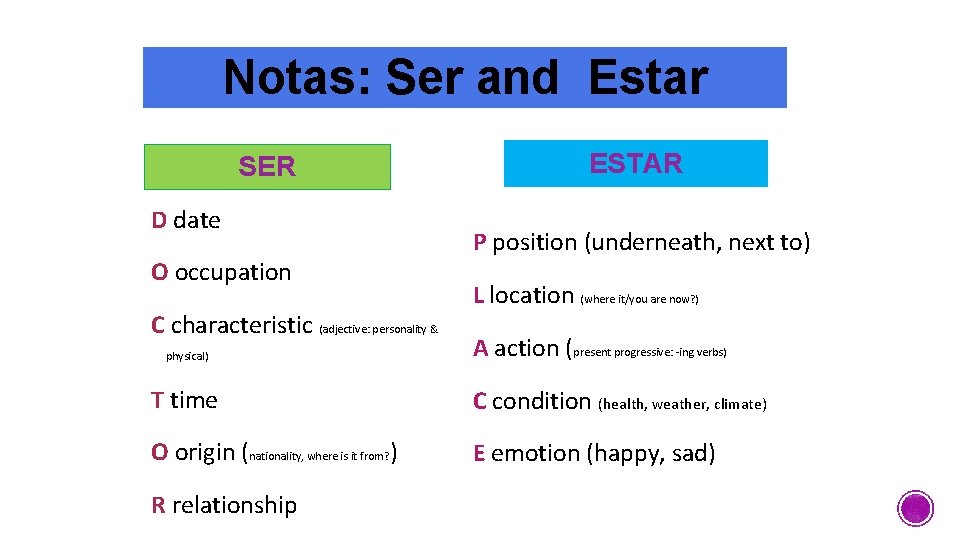 Notas: Ser and Estar

SER

D date

O occupation

C characteristic (adjective: personality & physical)

T time

O origin (nationality, where is it from?)

R relationship

ESTAR

P position (underneath, next to)

L location (where it/you are now?)

A action (present progressive: -ing verbs)

C condition (health, weather, climate)

E emotion (happy, sad)